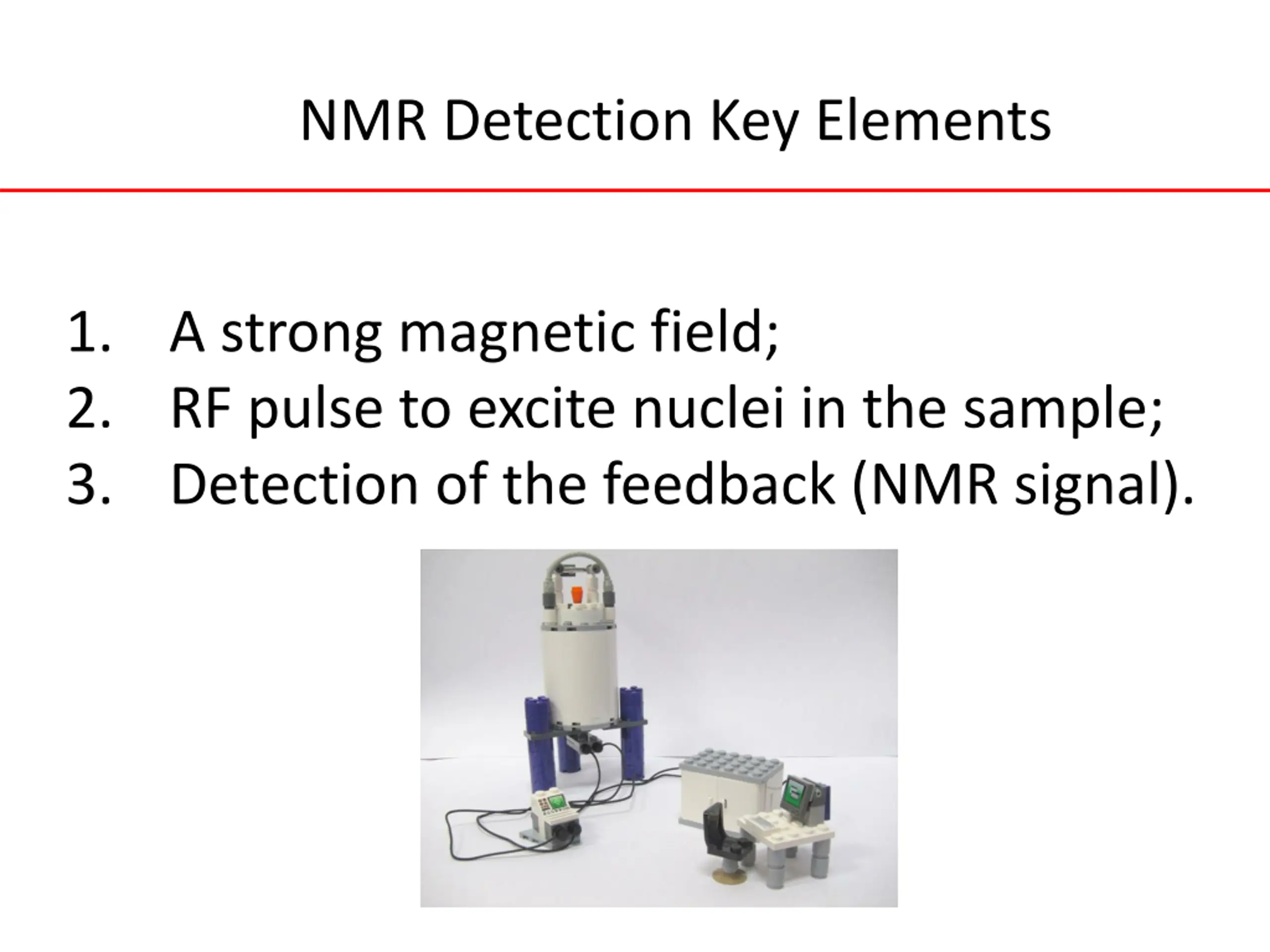 NMR Detection Key Elements

1. A strong magnetic field;
2. RF pulse to excite nuclei in the sample;
3. Detection of the feedback (NMR signal).